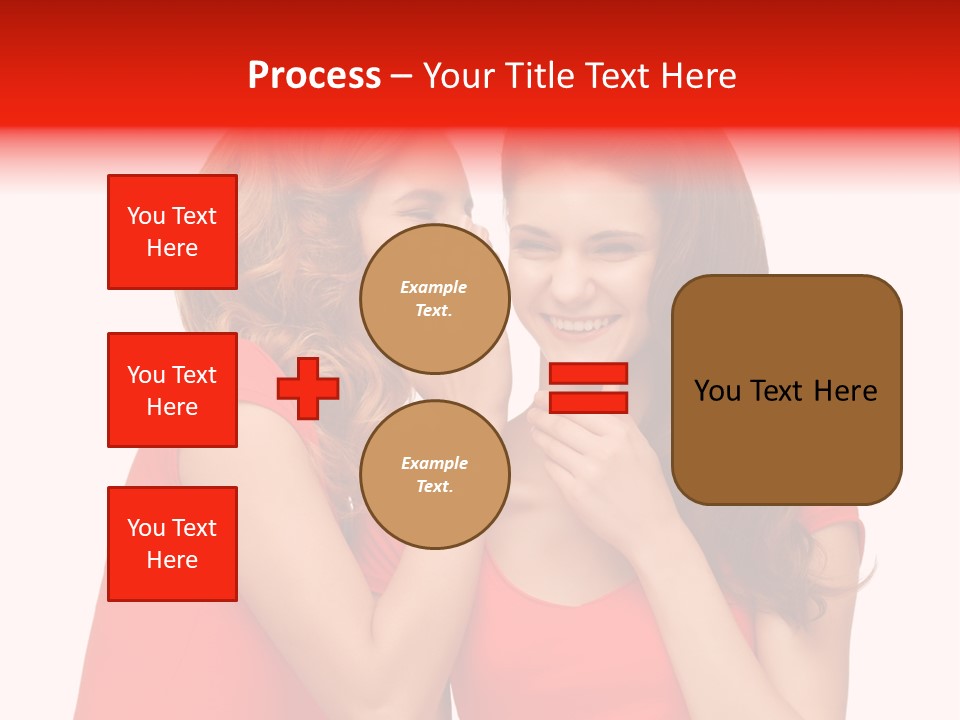 Process – Your Title Text Here

You Text Here

You Text Here

You Text Here

Example Text.

Example Text.

You Text Here